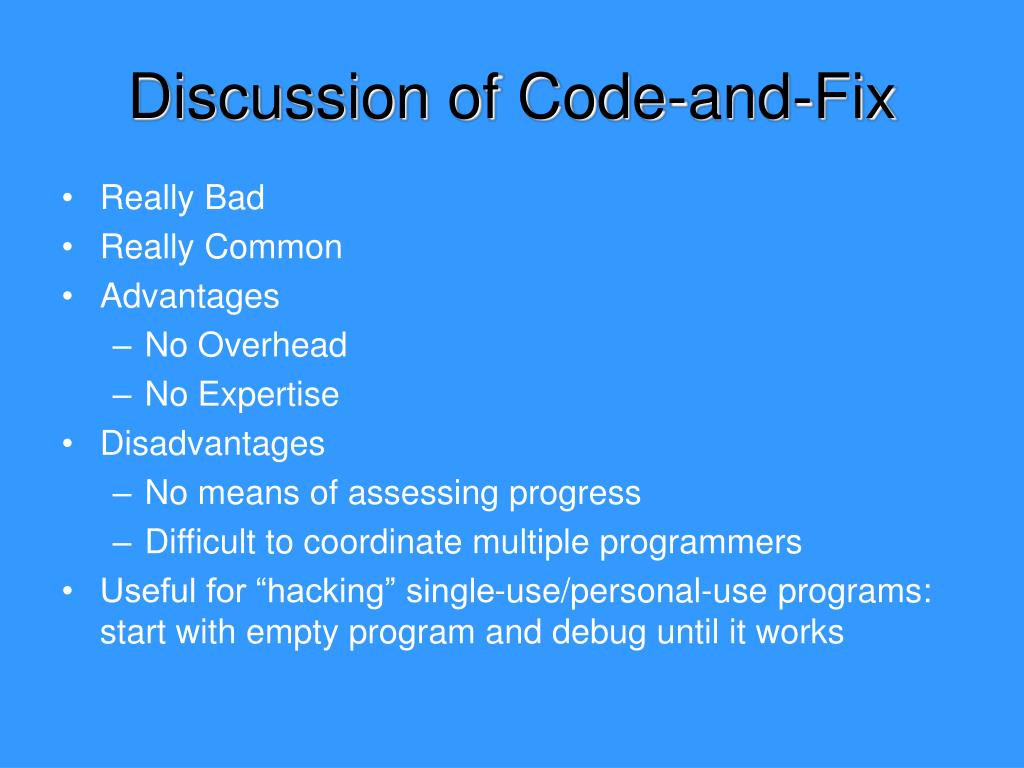 Discussion of Code-and-Fix

• Really Bad
• Really Common
• Advantages
  – No Overhead
  – No Expertise
• Disadvantages
  – No means of assessing progress
  – Difficult to coordinate multiple programmers
• Useful for “hacking” single-use/personal-use programs: start with empty program and debug until it works